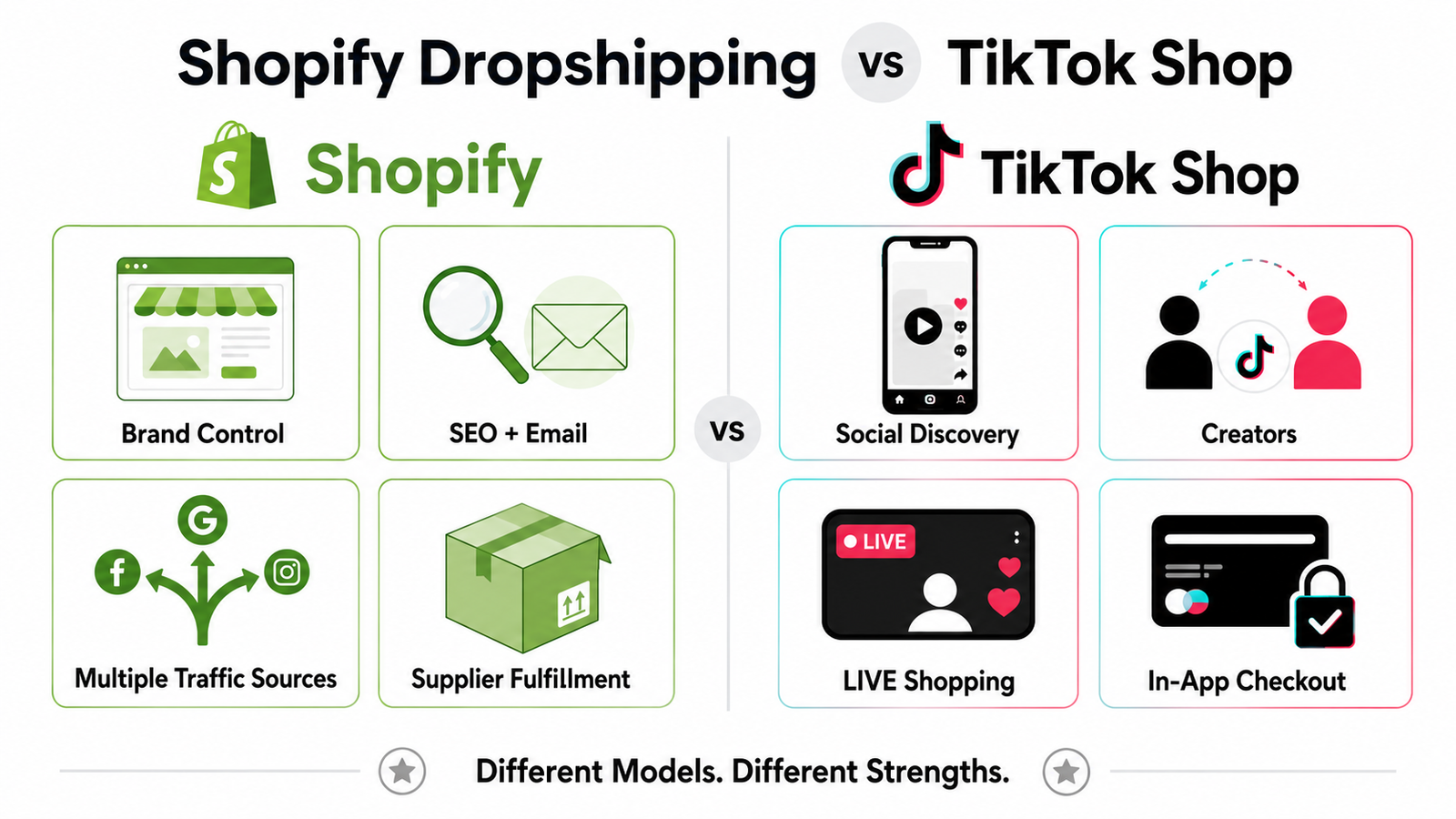 Shopify Dropshipping vs TikTok Shop

Shopify

Brand Control

SEO + Email

Multiple Traffic Sources

Supplier Fulfillment

VS

TikTok Shop

Social Discovery

Creators

LIVE

LIVE Shopping

In-App Checkout

Different Models. Different Strengths.